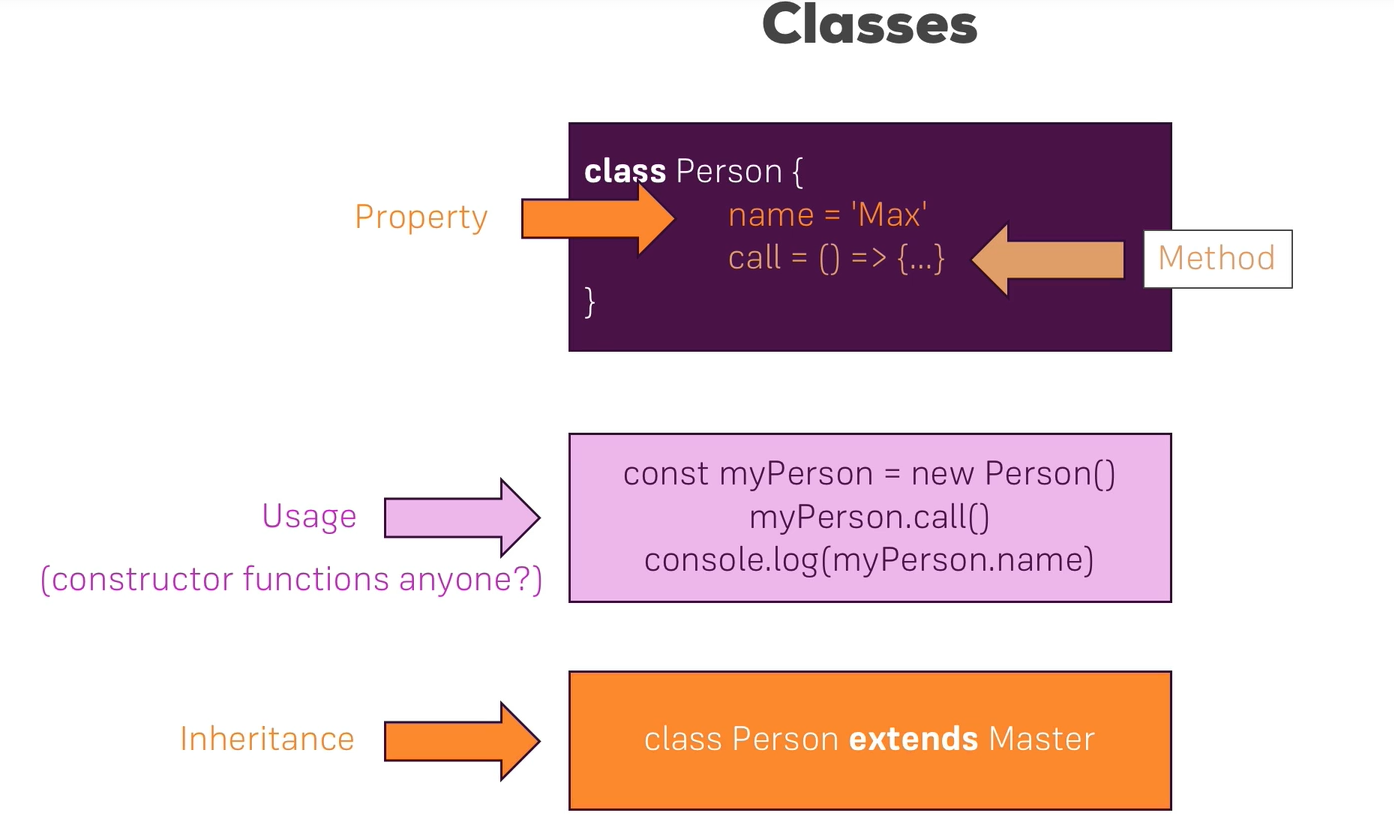 Classes

Property

class Person {
name = 'Max'
call = () => {...}
}

Method

Usage
(constructor functions anyone?)

const myPerson = new Person()
myPerson.call()
console.log(myPerson.name)

Inheritance

class Person extends Master